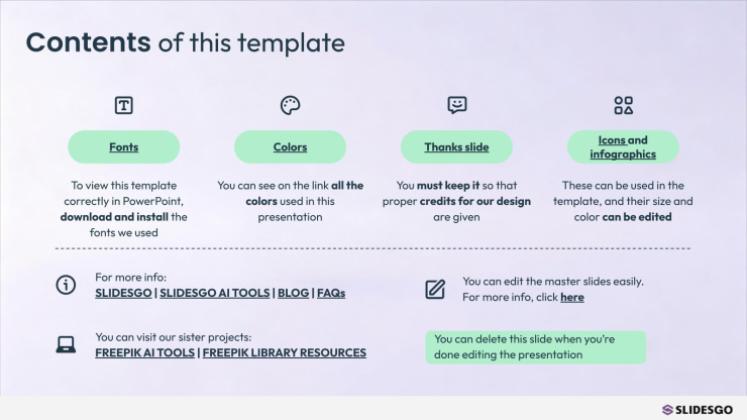 Contents of this template

Fonts

To view this template correctly in PowerPoint, download and install the fonts we used

Colors

You can see on the link all the colors used in this presentation

Thanks slide

You must keep it so that proper credits for our design are given

Icons and infographics

These can be used in the template, and their size and color can be edited

For more info:
SLIDESGO | SLIDESGO AI TOOLS | BLOG | FAQs

You can edit the master slides easily. For more info, click here

You can visit our sister projects:
FREEPIK AI TOOLS | FREEPIK LIBRARY RESOURCES

You can delete this slide when you're done editing the presentation

SLIDESGO